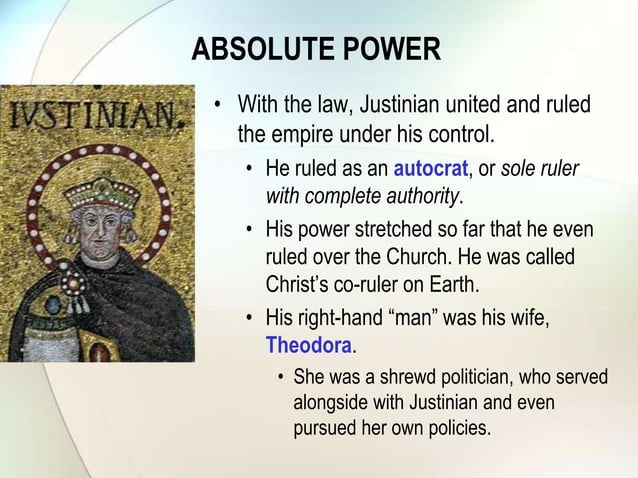 ABSOLUTE POWER

IVSTINIAN.

• With the law, Justinian united and ruled the empire under his control.
  • He ruled as an autocrat, or sole ruler with complete authority.
  • His power stretched so far that he even ruled over the Church. He was called Christ's co-ruler on Earth.
  • His right-hand "man" was his wife, Theodora.
    • She was a shrewd politician, who served alongside with Justinian and even pursued her own policies.